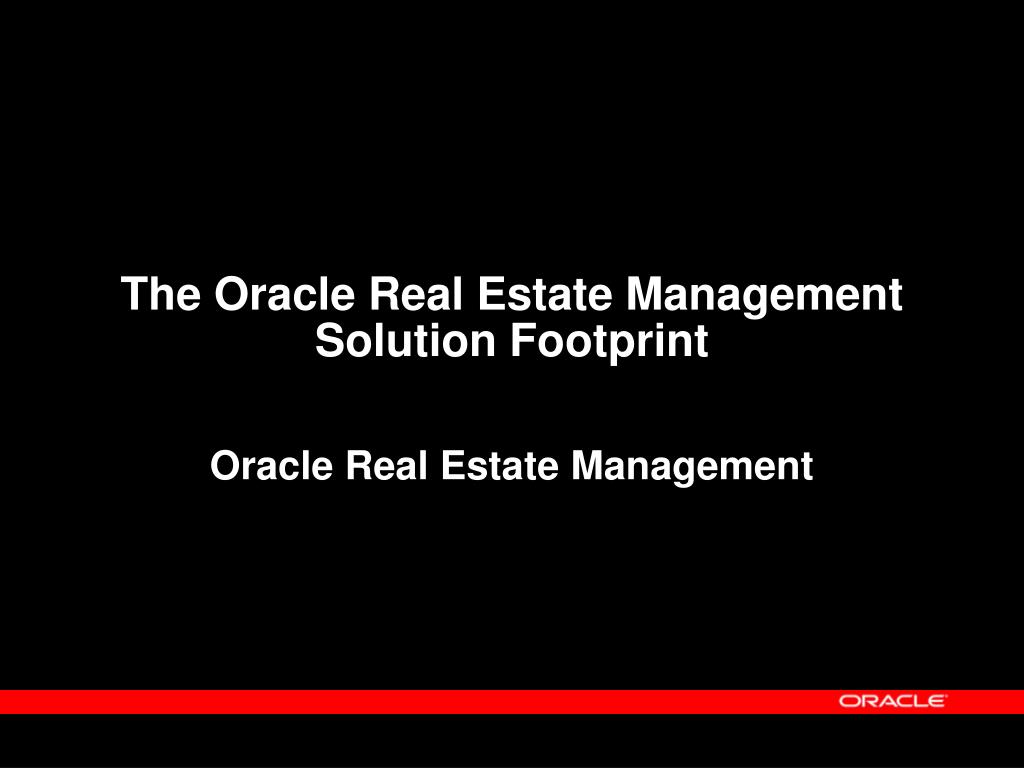 The Oracle Real Estate Management Solution Footprint

Oracle Real Estate Management

ORACLE